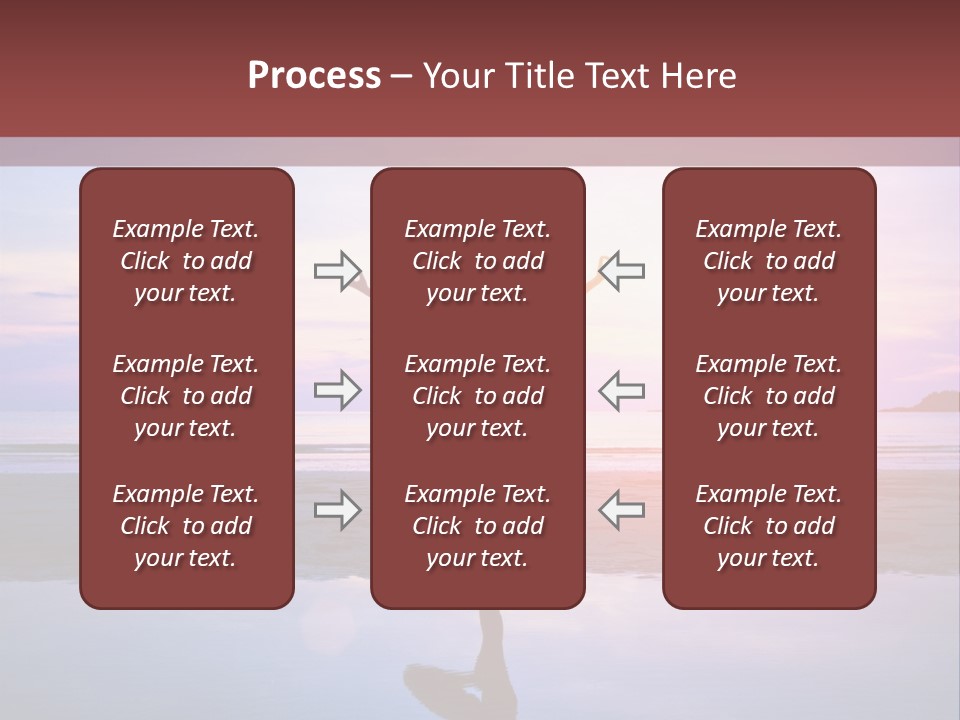 Process – Your Title Text Here

Example Text. Click to add your text.

Example Text. Click to add your text.

Example Text. Click to add your text.

Example Text. Click to add your text.

Example Text. Click to add your text.

Example Text. Click to add your text.

Example Text. Click to add your text.

Example Text. Click to add your text.

Example Text. Click to add your text.